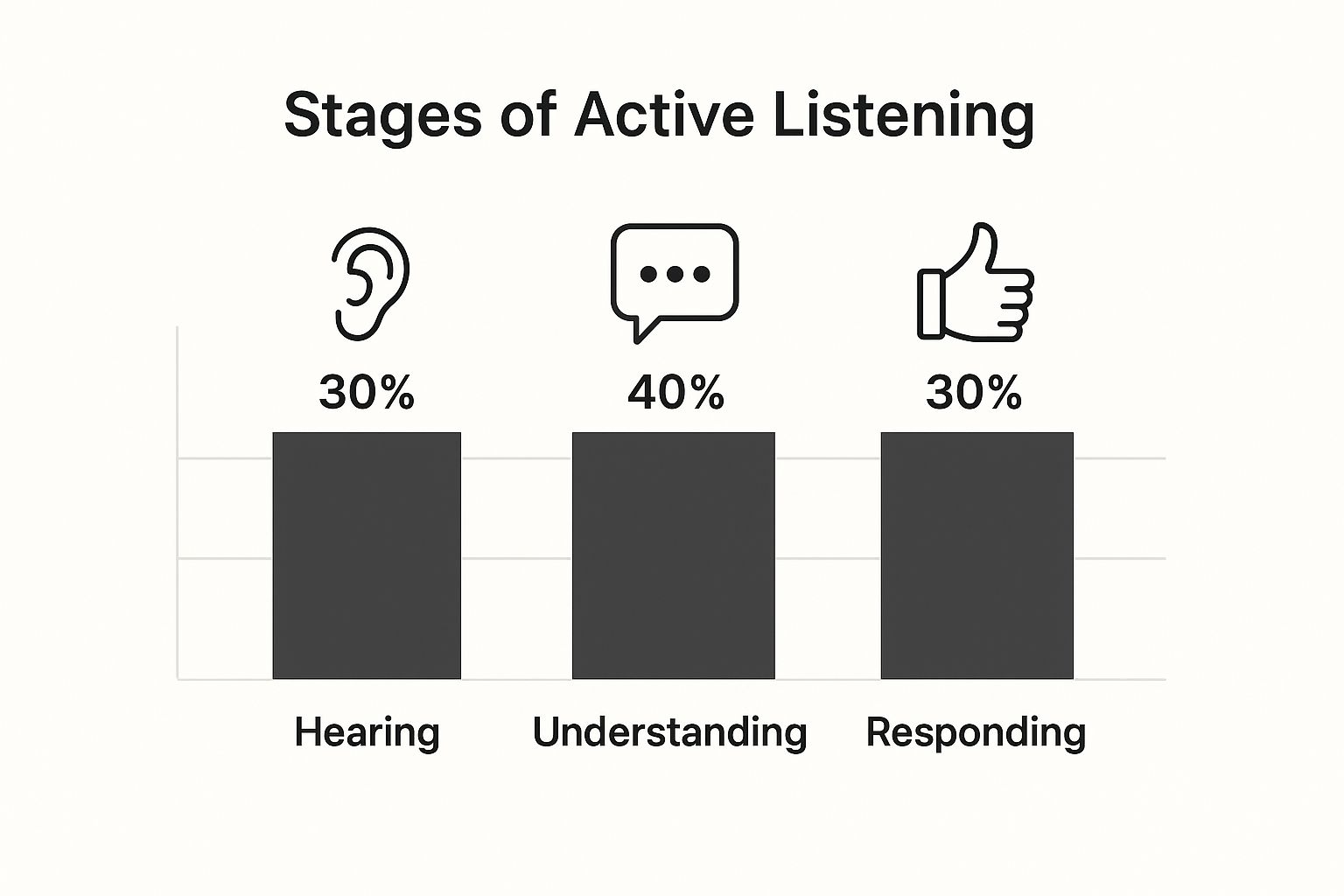 Stages of Active Listening

30%

40%

30%

Hearing

Understanding

Responding